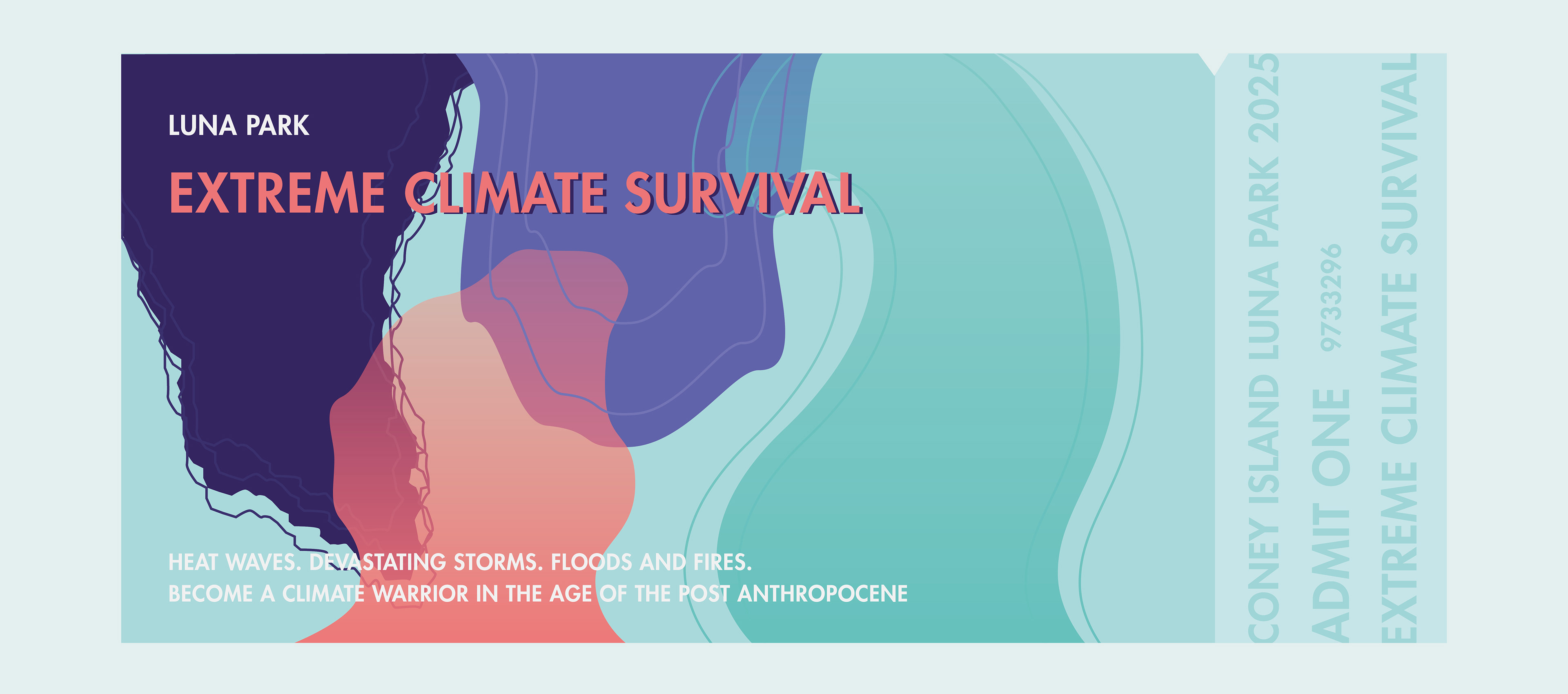 LUNA PARK

EXTREME CLIMATE SURVIVAL

HEAT WAVES. DEVASTATING STORMS. FLOODS AND FIRES.
BECOME A CLIMATE WARRIOR IN THE AGE OF THE POST ANTHROPOCENE

CONEY ISLAND LUNA PARK 2025

ADMIT ONE

9733296

EXTREME CLIMATE SURVIVAL